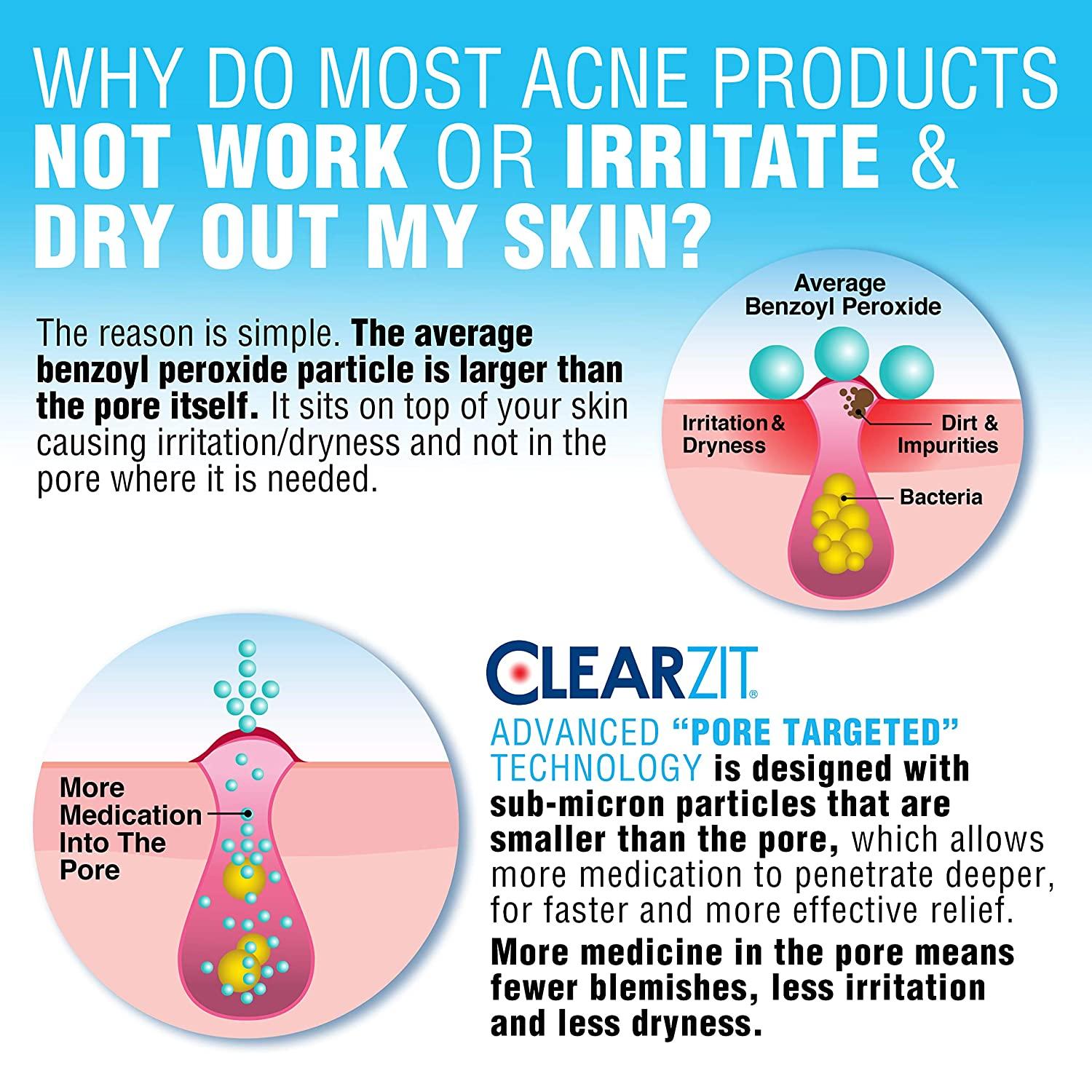 WHY DO MOST ACNE PRODUCTS NOT WORK OR IRRITATE & DRY OUT MY SKIN?

The reason is simple. The average benzoyl peroxide particle is larger than the pore itself. It sits on top of your skin causing irritation/dryness and not in the pore where it is needed.

Average Benzoyl Peroxide

Irritation & Dryness

Dirt & Impurities

Bacteria

More Medication Into The Pore

CLEARZIT®

ADVANCED "PORE TARGETED" TECHNOLOGY is designed with sub-micron particles that are smaller than the pore, which allows more medication to penetrate deeper, for faster and more effective relief.

More medicine in the pore means fewer blemishes, less irritation and less dryness.